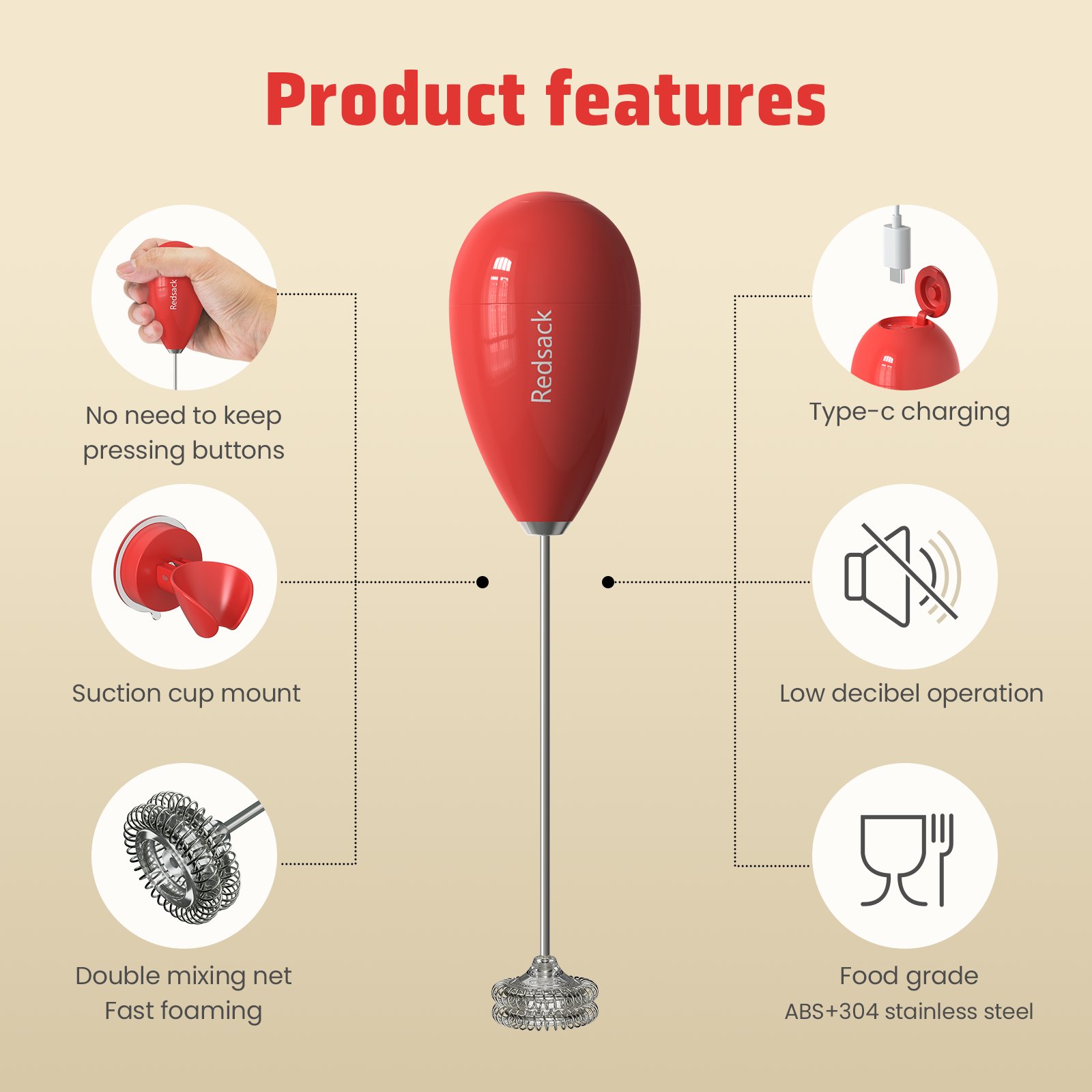 Product features

Redsack

No need to keep pressing buttons

Suction cup mount

Double mixing net
Fast foaming

Redsack

Type-c charging

Low decibel operation

Food grade
ABS+304 stainless steel